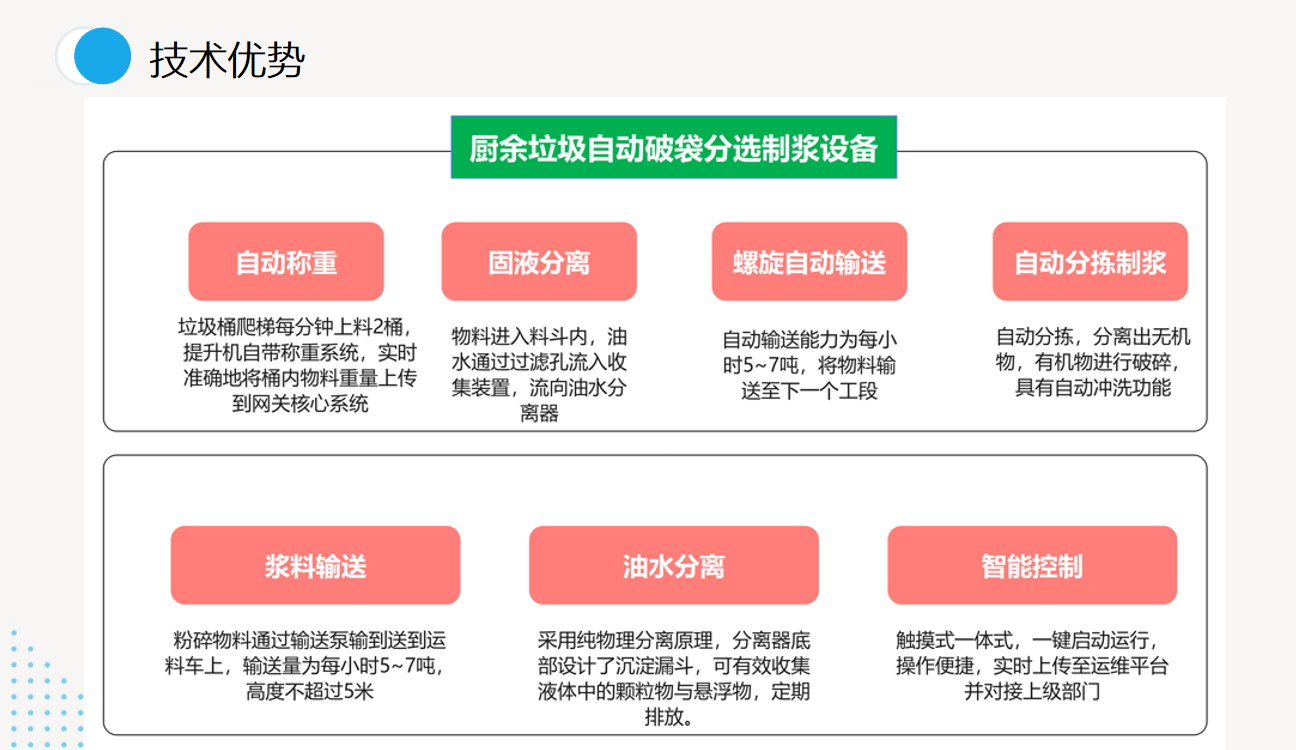 技术优势

厨余垃圾自动破袋分选制浆设备

自动称重

垃圾桶爬梯每分钟上料2桶，提升机自带称重系统，实时准确地将桶内物料重量上传到网关核心系统

固液分离

物料进入料斗内，油水通过过滤孔流入收集装置，流向油水分离器

螺旋自动输送

自动输送能力为每小时5~7吨，将物料输送至下一个工段

自动分拣制浆

自动分拣，分离出无机物，有机物进行破碎，具有自动冲洗功能

浆料输送

粉碎物料通过输送泵输到送到运料车上，输送量为每小时5~7吨，高度不超过5米

油水分离

采用纯物理分离原理，分离器底部设计了沉淀漏斗，可有效收集液体中的颗粒物与悬浮物，定期排放。

智能控制

触摸式一体式，一键启动运行，操作便捷，实时上传至运维平台并对接上级部门